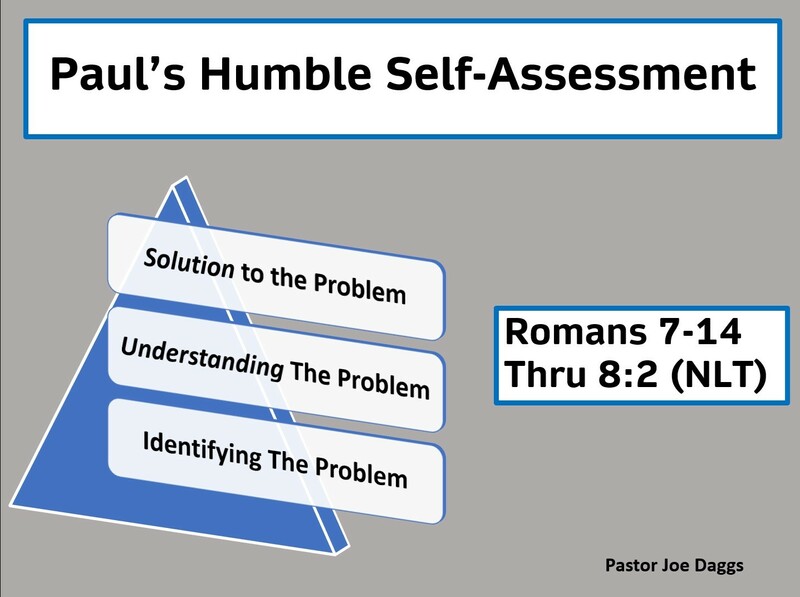 Paul's Humble Self-Assessment

Solution to the Problem

Understanding The Problem

Identifying The Problem

Romans 7-14
Thru 8:2 (NLT)

Pastor Joe Daggs